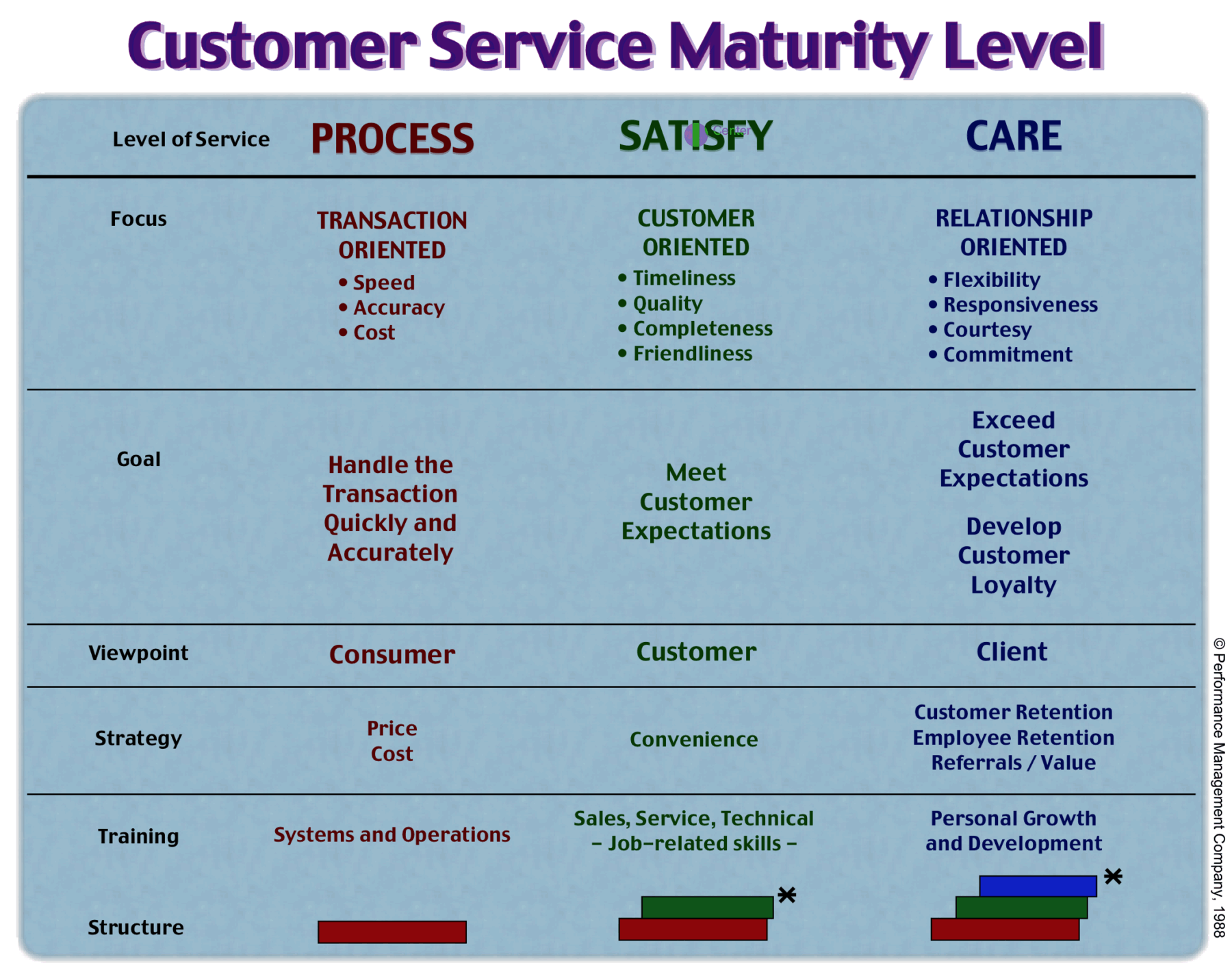 Customer Service Maturity Level

| Level of Service | PROCESS | SATISFY | CARE |
|---|---|---|---|
| Focus | TRANSACTION ORIENTED • Speed • Accuracy • Cost | CUSTOMER ORIENTED • Timeliness • Quality • Completeness • Friendliness | RELATIONSHIP ORIENTED • Flexibility • Responsiveness • Courtesy • Commitment |
| Goal | Handle the Transaction Quickly and Accurately | Meet Customer Expectations | Exceed Customer Expectations Develop Customer Loyalty |
| Viewpoint | Consumer | Customer | Client |
| Strategy | Price Cost | Convenience | Customer Retention Employee Retention Referrals / Value |
| Training | Systems and Operations | Sales, Service, Technical – Job-related skills – | Personal Growth and Development |
| Structure | | * | * |

Center

© Performance Management Company, 1988